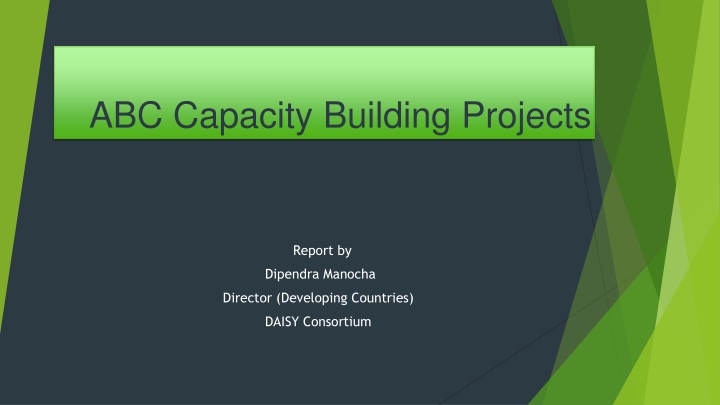 ABC Capacity Building Projects

Report by

Dipendra Manocha

Director (Developing Countries)

DAISY Consortium